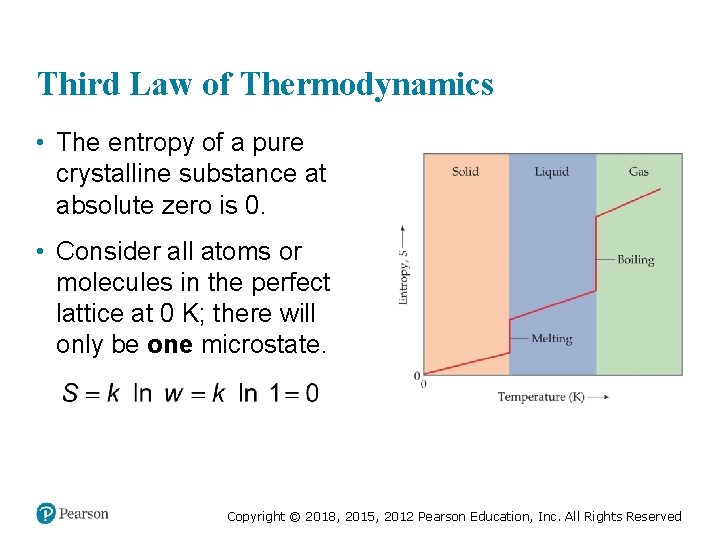 Third Law of Thermodynamics

• The entropy of a pure crystalline substance at absolute zero is 0.

• Consider all atoms or molecules in the perfect lattice at 0 K; there will only be **one** microstate.

$S = k \ln w = k \ln 1 = 0$

Solid
Liquid
Gas
Boiling
Melting
Entropy, S
0
0
Temperature (K)

Pearson

Copyright © 2018, 2015, 2012 Pearson Education, Inc. All Rights Reserved